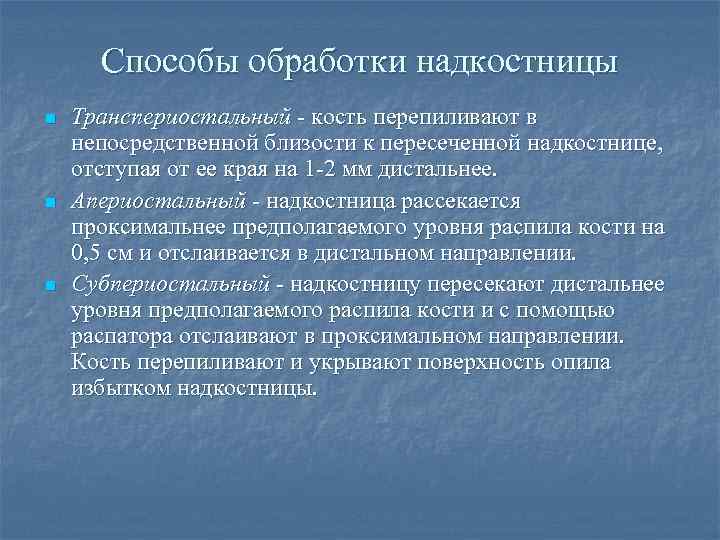 Способы обработки надкостницы

Транспериостальный - кость перепиливают в непосредственной близости к пересеченной надкостнице, отступая от ее края на 1-2 мм дистальнее.

Апериостальный - надкостница рассекается проксимальнее предполагаемого уровня распила кости на 0,5 см и отслаивается в дистальном направлении.

Субпериостальный - надкостницу пересекают дистальнее уровня предполагаемого распила кости и с помощью распатора отслаивают в проксимальном направлении. Кость перепиливают и укрывают поверхность опила избытком надкостницы.